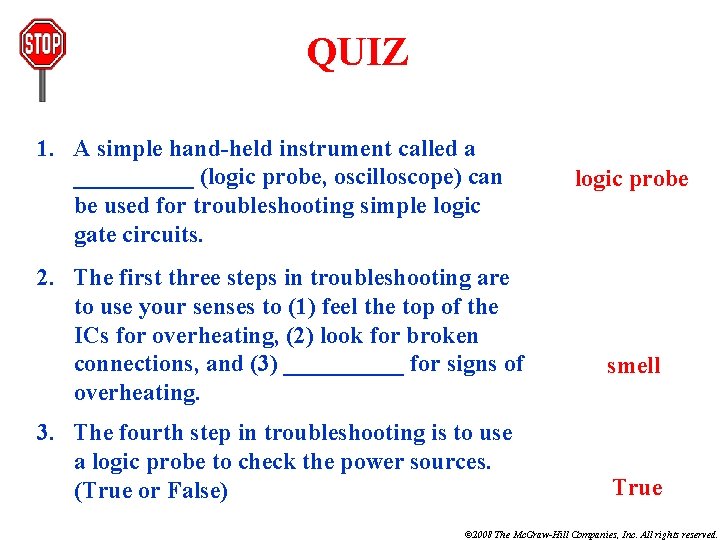 STOP

QUIZ

1. A simple hand-held instrument called a __________ (logic probe, oscilloscope) can be used for troubleshooting simple logic gate circuits.

logic probe

2. The first three steps in troubleshooting are to use your senses to (1) feel the top of the ICs for overheating, (2) look for broken connections, and (3) __________ for signs of overheating.

smell

3. The fourth step in troubleshooting is to use a logic probe to check the power sources. (True or False)

True

©2008 The McGraw-Hill Companies, Inc. All rights reserved.